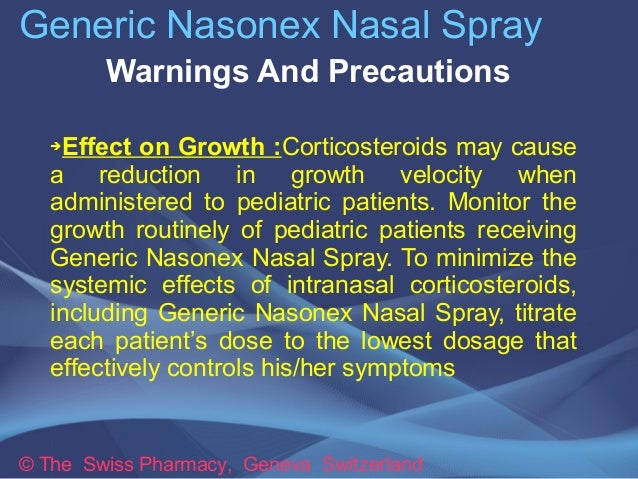 Generic Nasonex Nasal Spray

Warnings And Precautions

➔Effect on Growth :Corticosteroids may cause a reduction in growth velocity when administered to pediatric patients. Monitor the growth routinely of pediatric patients receiving Generic Nasonex Nasal Spray. To minimize the systemic effects of intranasal corticosteroids, including Generic Nasonex Nasal Spray, titrate each patient's dose to the lowest dosage that effectively controls his/her symptoms

© The Swiss Pharmacy, Geneva Switzerland